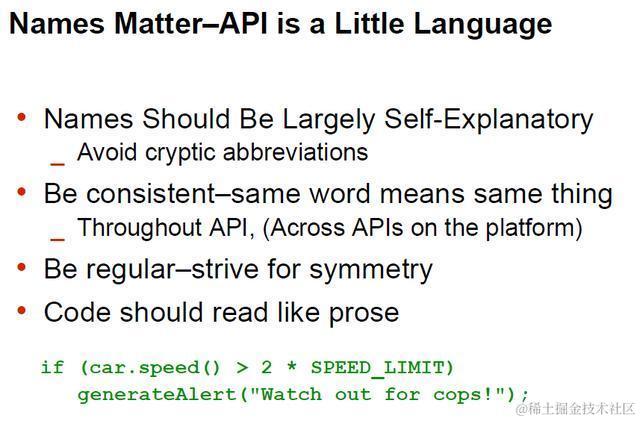 Names Matter–API is a Little Language

• Names Should Be Largely Self-Explanatory
_ Avoid cryptic abbreviations
• Be consistent–same word means same thing
_ Throughout API, (Across APIs on the platform)
• Be regular–strive for symmetry
• Code should read like prose

if (car.speed() > 2 * SPEED_LIMIT)
generateAlert("Watch out for cops!");

@稀土掘金技术社区